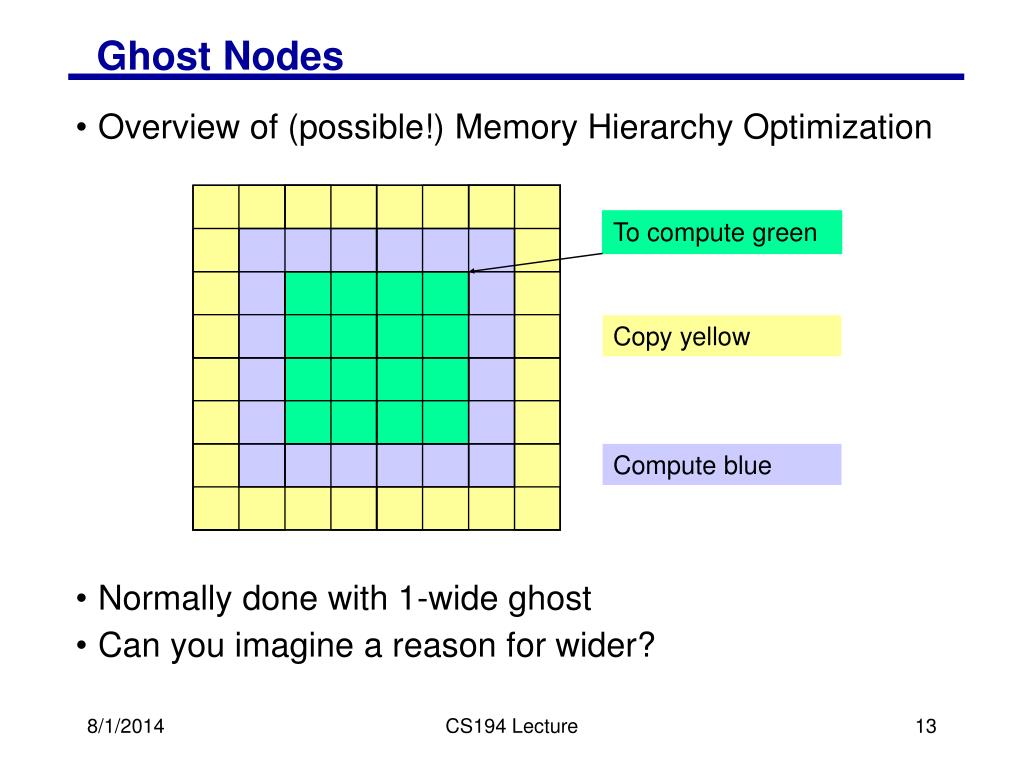 Ghost Nodes

• Overview of (possible!) Memory Hierarchy Optimization

To compute green

Copy yellow

Compute blue

• Normally done with 1-wide ghost
• Can you imagine a reason for wider?

8/1/2014

CS194 Lecture

13